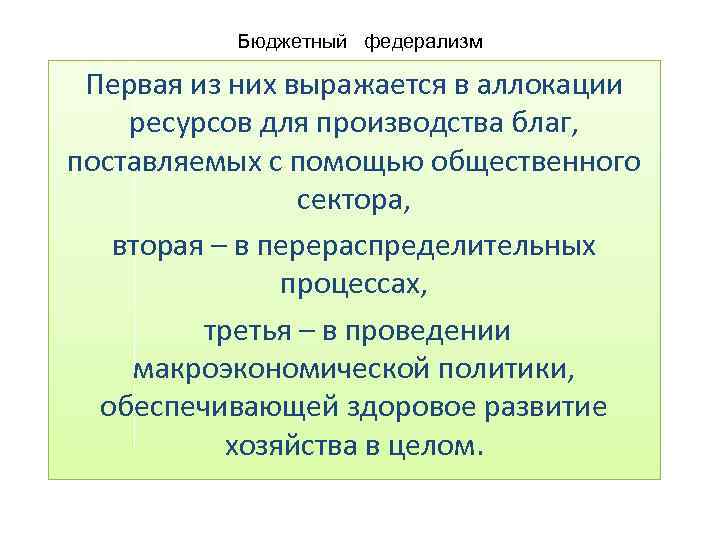 Бюджетный федерализм

Первая из них выражается в аллокации ресурсов для производства благ, поставляемых с помощью общественного сектора,

вторая – в перераспределительных процессах,

третья – в проведении макроэкономической политики, обеспечивающей здоровое развитие хозяйства в целом.